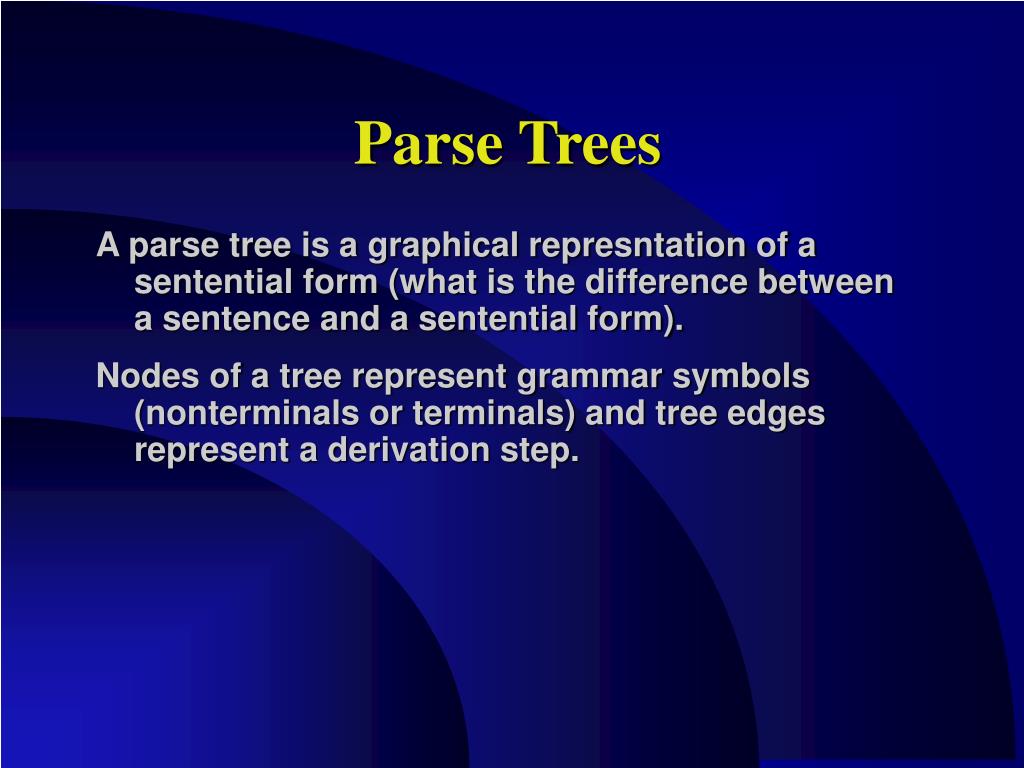 Parse Trees

A parse tree is a graphical represntation of a sentential form (what is the difference between a sentence and a sentential form).

Nodes of a tree represent grammar symbols (nonterminals or terminals) and tree edges represent a derivation step.